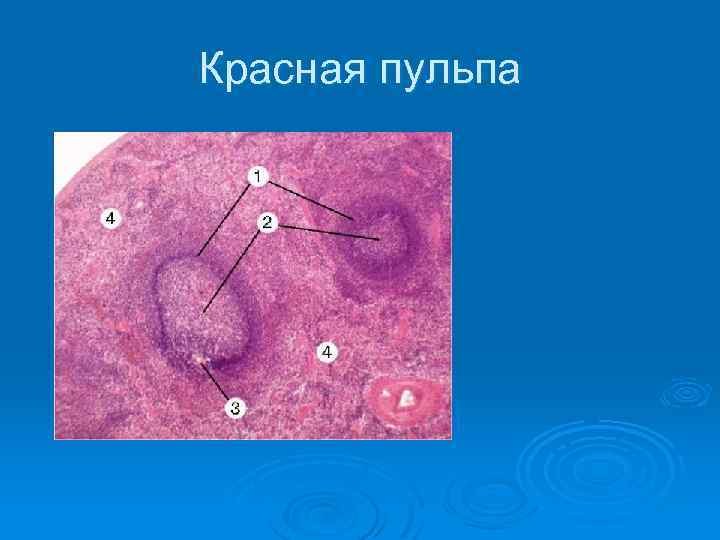 Красная пульпа

1
4
2
4
3